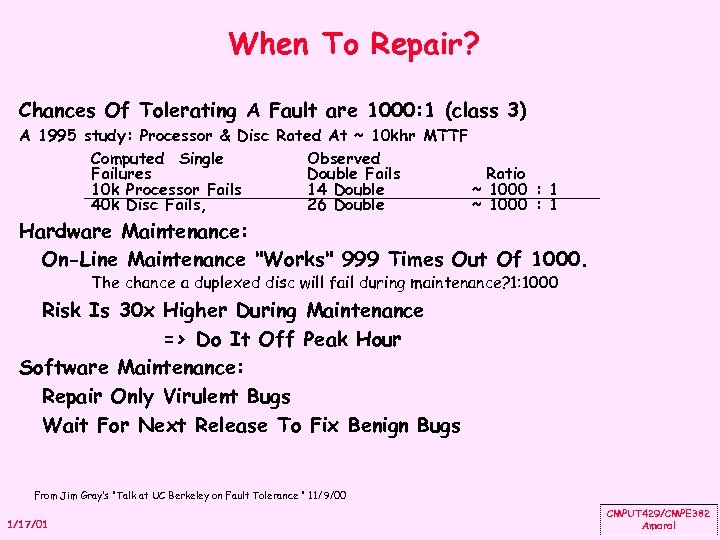 When To Repair?

Chances Of Tolerating A Fault are 1000:1 (class 3)

A 1995 study: Processor & Disc Rated At ~ 10khr MTTF

| Computed Single Failures | Observed Double Fails | Ratio |
|---|---|---|
| 10k Processor Fails | 14 Double | ~ 1000 : 1 |
| 40k Disc Fails, | 26 Double | ~ 1000 : 1 |

Hardware Maintenance:

On-Line Maintenance "Works" 999 Times Out Of 1000.

The chance a duplexed disc will fail during maintenance?1:1000

Risk Is 30x Higher During Maintenance

=> Do It Off Peak Hour

Software Maintenance:

Repair Only Virulent Bugs

Wait For Next Release To Fix Benign Bugs

From Jim Gray's "Talk at UC Berkeley on Fault Tolerance " 11/9/00

1/17/01

CMPUT429/CMPE382
Amaral